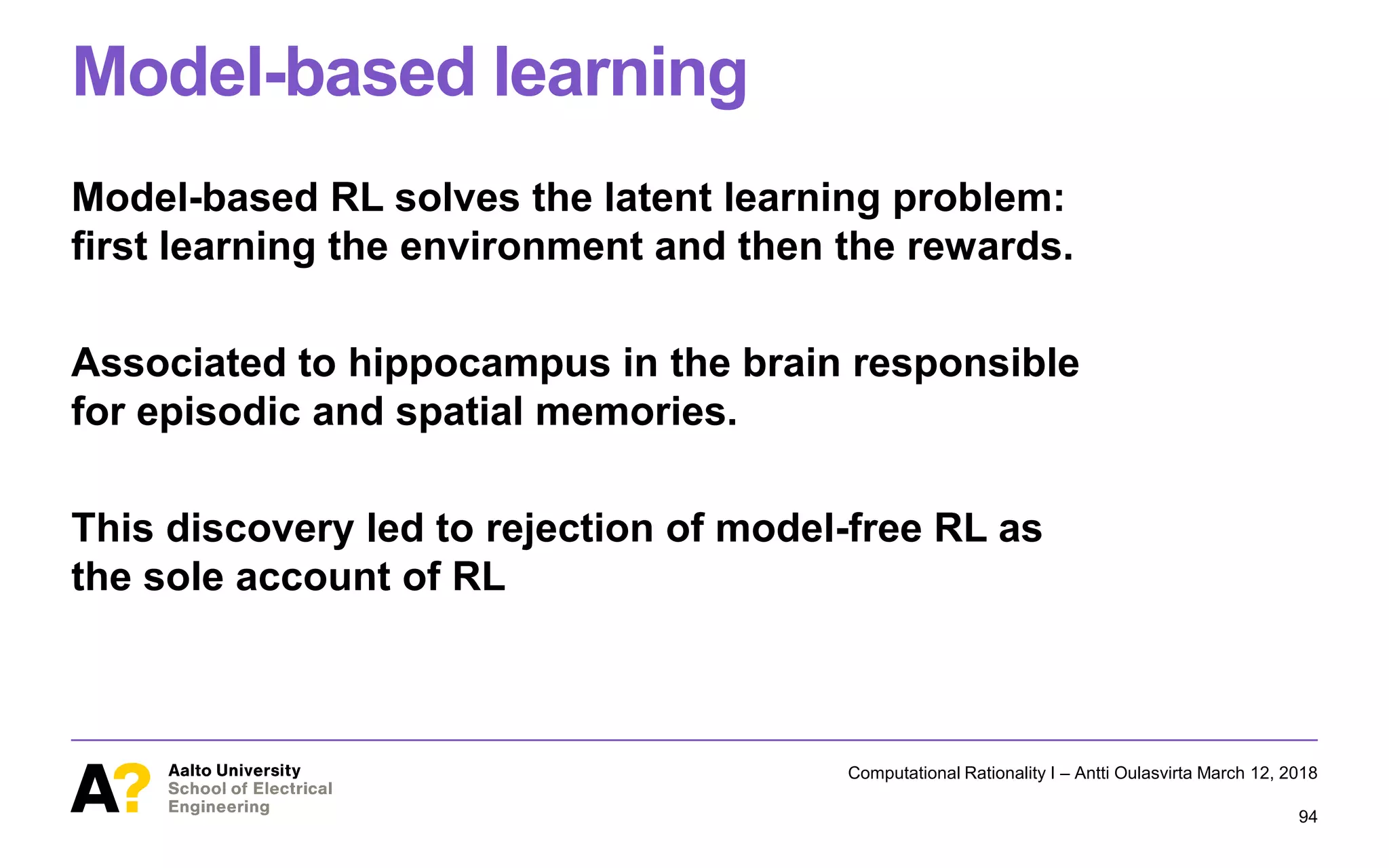 Model-based learning

Model-based RL solves the latent learning problem: first learning the environment and then the rewards.

Associated to hippocampus in the brain responsible for episodic and spatial memories.

This discovery led to rejection of model-free RL as the sole account of RL

A?
Aalto University
School of Electrical
Engineering

Computational Rationality I – Antti Oulasvirta March 12, 2018

94